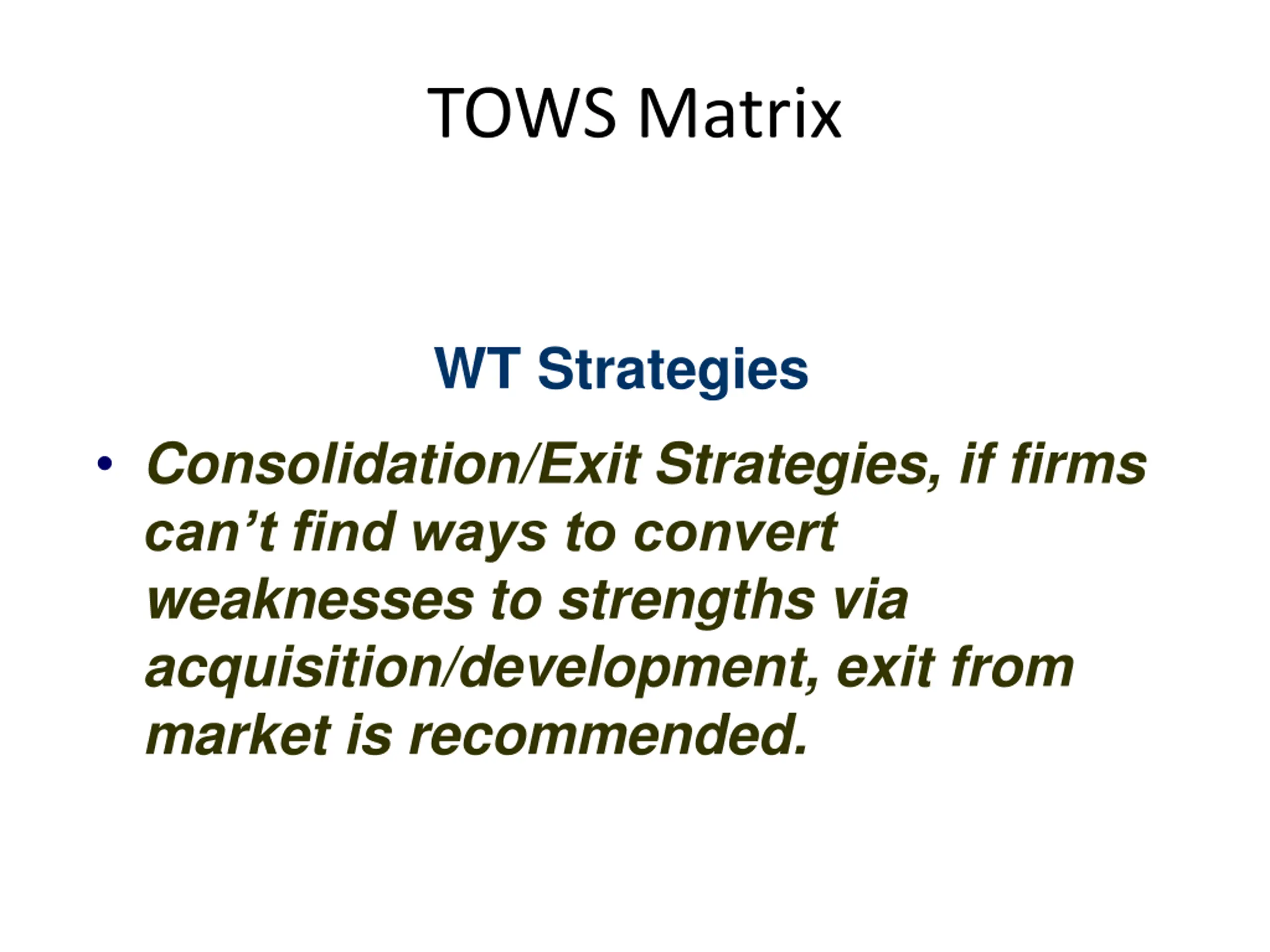 TOWS Matrix

WT Strategies

• Consolidation/Exit Strategies, if firms can’t find ways to convert weaknesses to strengths via acquisition/development, exit from market is recommended.